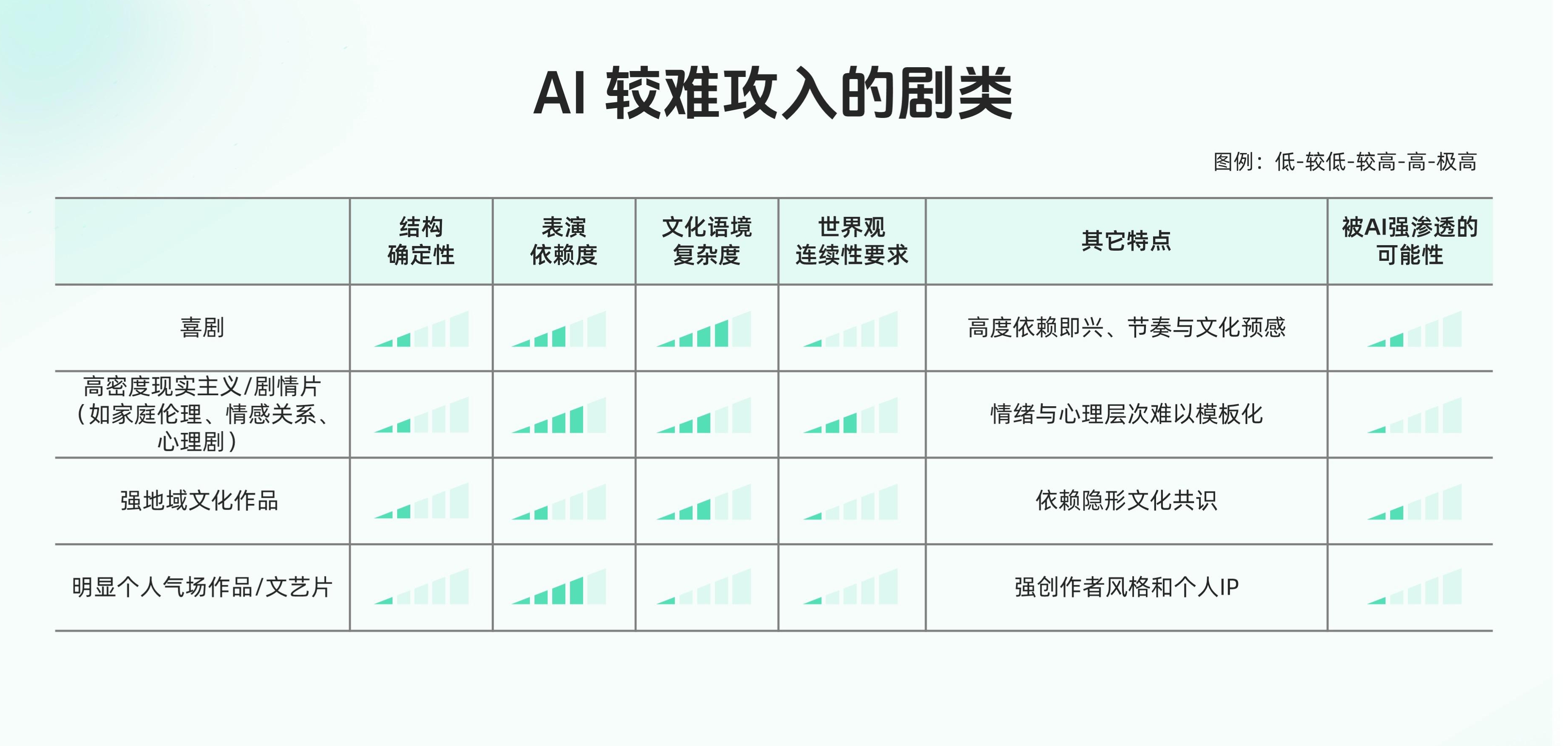 AI 较难攻入的剧类

图例：低-较低-较高-高-极高

| | 结构确定性 | 表演依赖度 | 文化语境复杂度 | 世界观连续性要求 | 其它特点 | 被AI强渗透的可能性 |
|---|---|---|---|---|---|---|
| 喜剧 | | | | | 高度依赖即兴、节奏与文化预感 | |
| 高密度现实主义/剧情片（如家庭伦理、情感关系、心理剧） | | | | | 情绪与心理层次难以模板化 | |
| 强地域文化作品 | | | | | 依赖隐形文化共识 | |
| 明显个人气场作品/文艺片 | | | | | 强创作者风格和个人IP | |